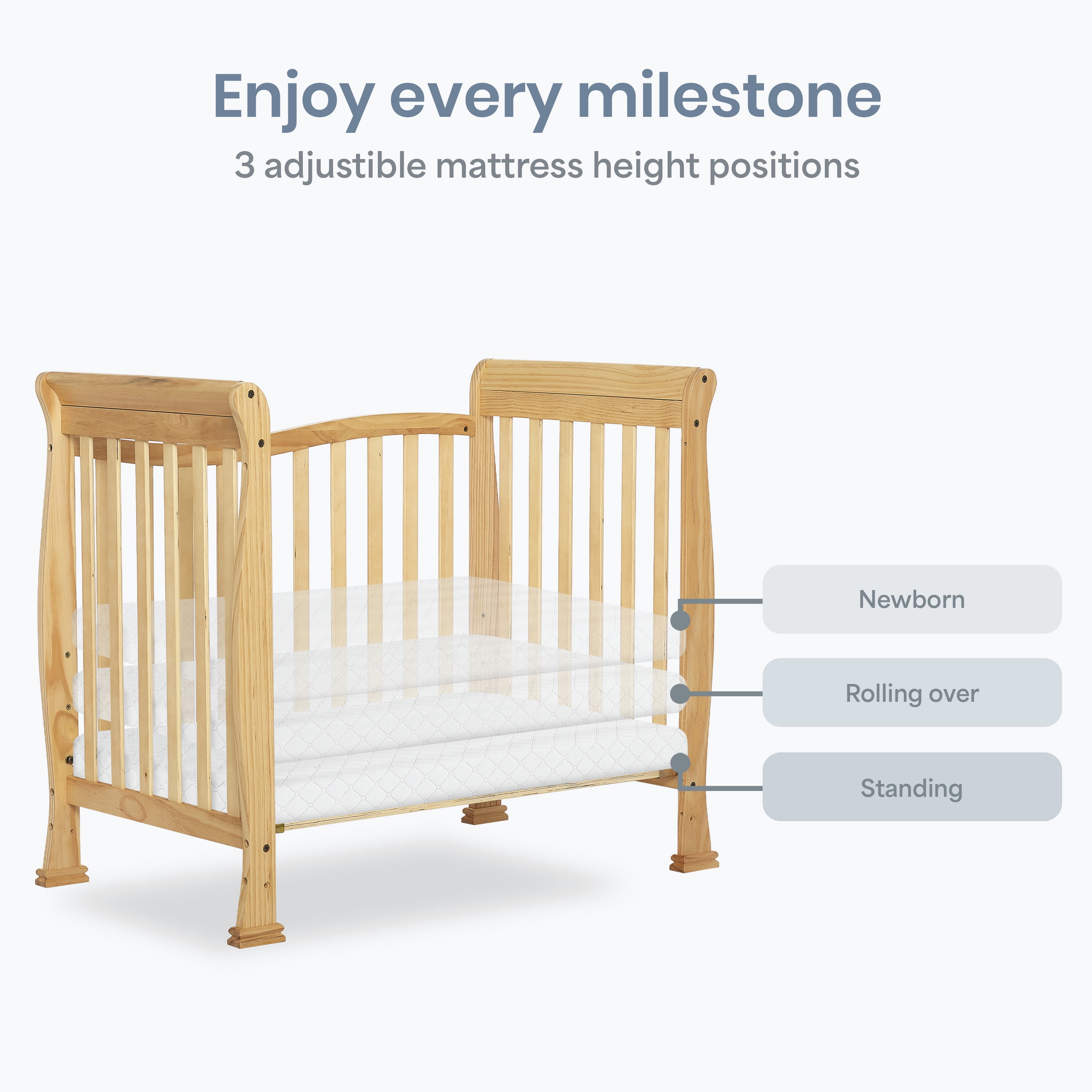 Enjoy every milestone
3 adjustible mattress height positions

Newborn

Rolling over

Standing